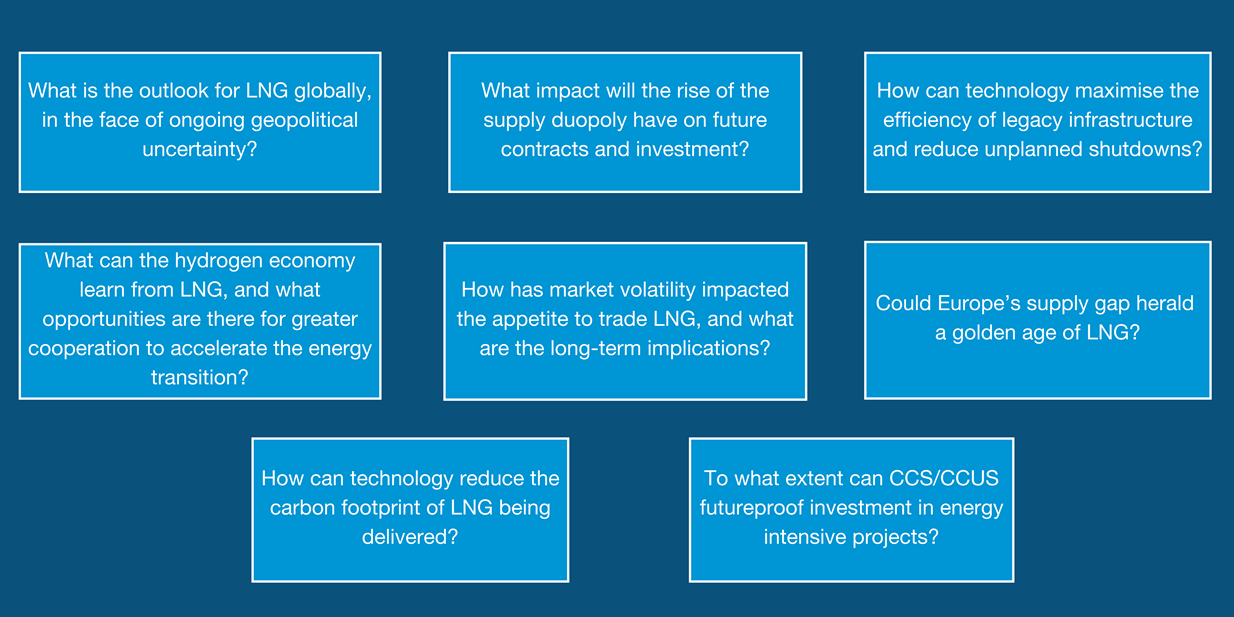 What is the outlook for LNG globally, in the face of ongoing geopolitical uncertainty?

What impact will the rise of the supply duopoly have on future contracts and investment?

How can technology maximise the efficiency of legacy infrastructure and reduce unplanned shutdowns?

What can the hydrogen economy learn from LNG, and what opportunities are there for greater cooperation to accelerate the energy transition?

How has market volatility impacted the appetite to trade LNG, and what are the long-term implications?

Could Europe's supply gap herald a golden age of LNG?

How can technology reduce the carbon footprint of LNG being delivered?

To what extent can CCS/CCUS futureproof investment in energy intensive projects?